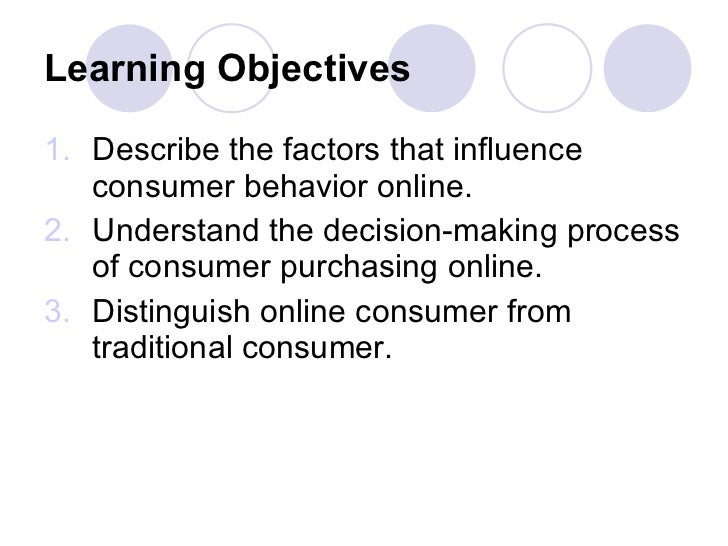 Learning Objectives

1. Describe the factors that influence consumer behavior online.
2. Understand the decision-making process of consumer purchasing online.
3. Distinguish online consumer from traditional consumer.